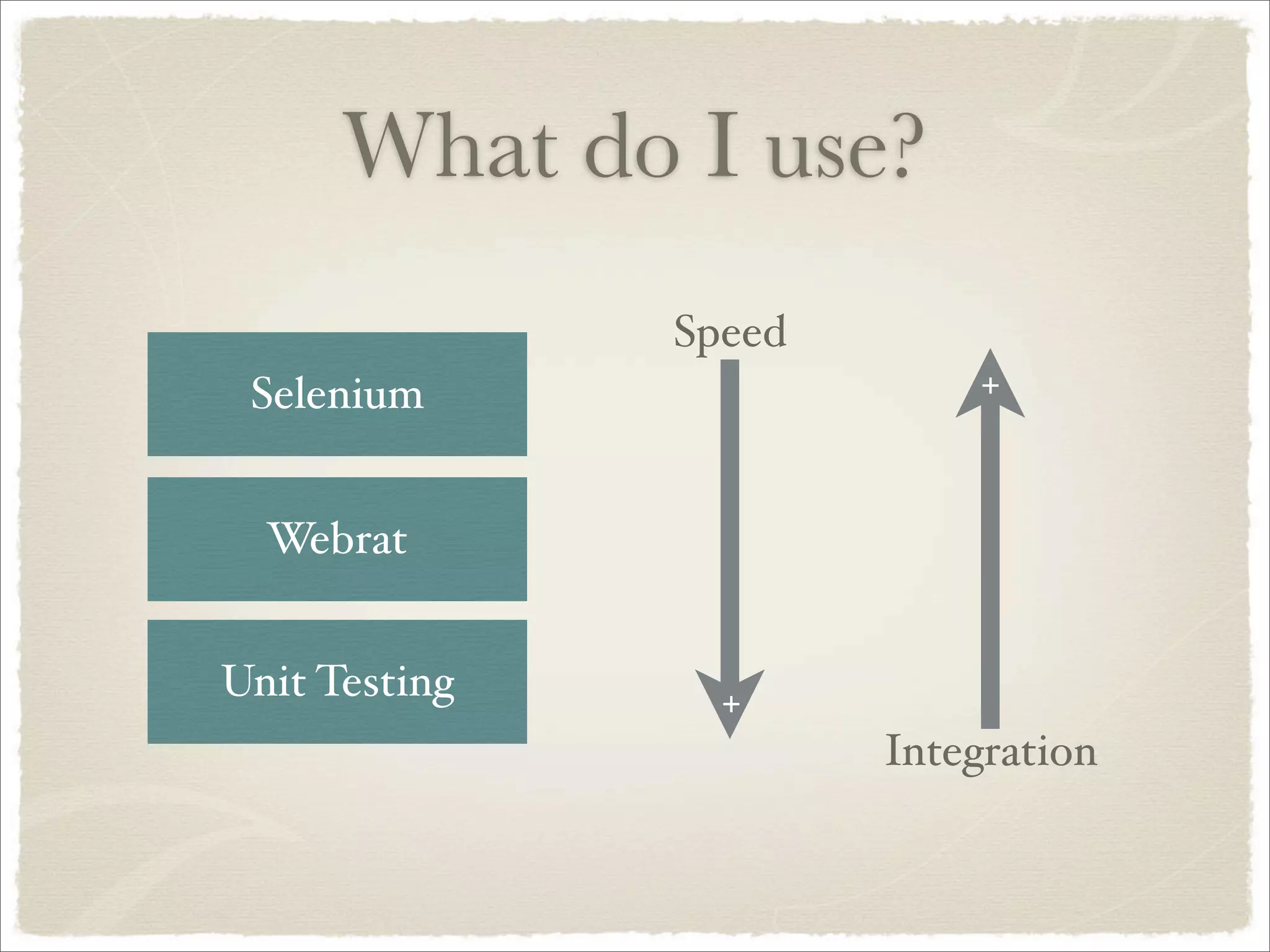 What do I use?

Selenium

Webrat

Unit Testing

Speed

+

+

Integration